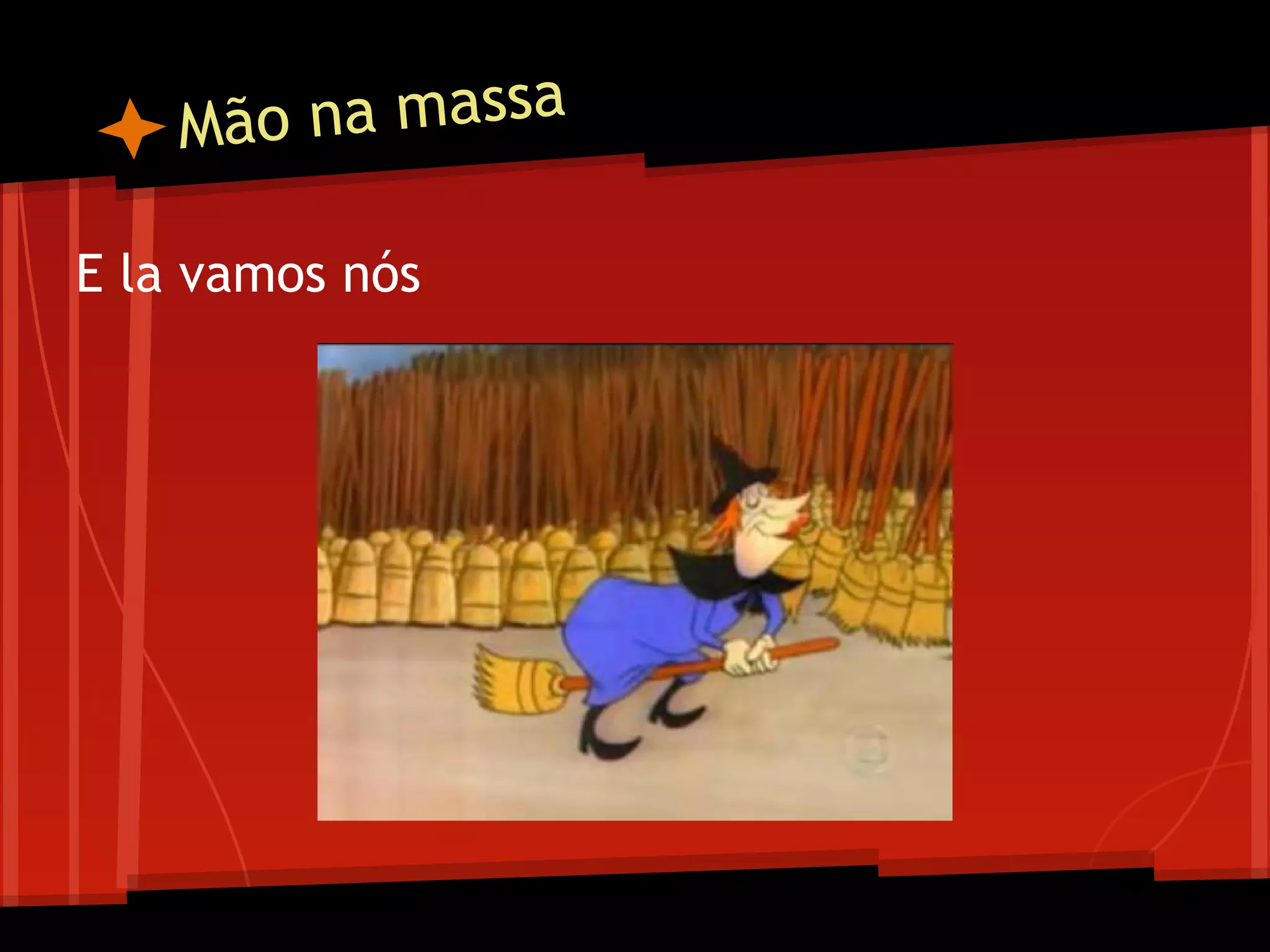 Mão na massa

E la vamos nós